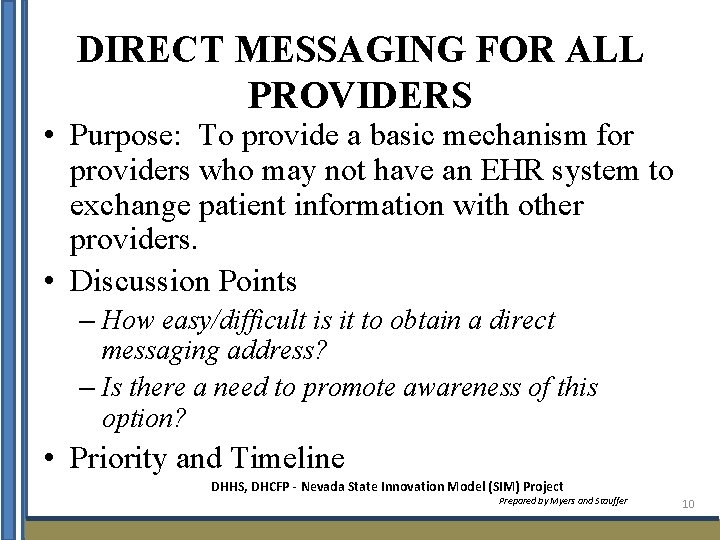 DIRECT MESSAGING FOR ALL PROVIDERS

• Purpose: To provide a basic mechanism for providers who may not have an EHR system to exchange patient information with other providers.

• Discussion Points

– How easy/difficult is it to obtain a direct messaging address?

– Is there a need to promote awareness of this option?

• Priority and Timeline

DHHS, DHCFP - Nevada State Innovation Model (SIM) Project

Prepared by Myers and Stauffer

10